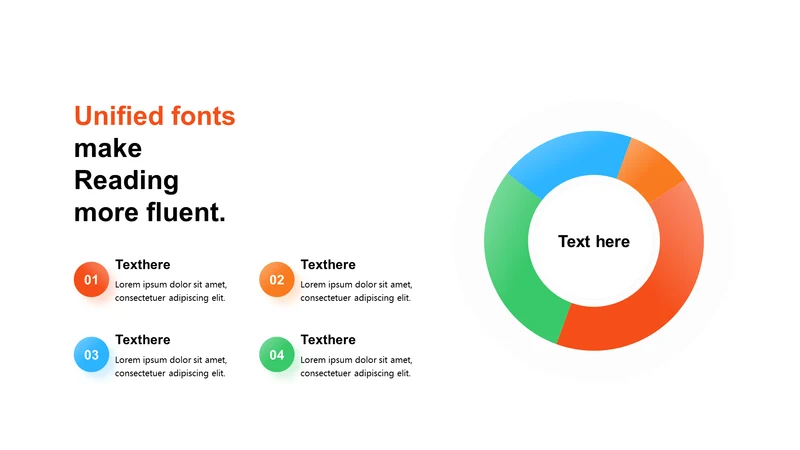 Unified fonts make Reading more fluent.

01
Texthere
Lorem ipsum dolor sit amet, consectetuer adipiscing elit.

02
Texthere
Lorem ipsum dolor sit amet, consectetuer adipiscing elit.

03
Texthere
Lorem ipsum dolor sit amet, consectetuer adipiscing elit.

04
Texthere
Lorem ipsum dolor sit amet, consectetuer adipiscing elit.

Text here